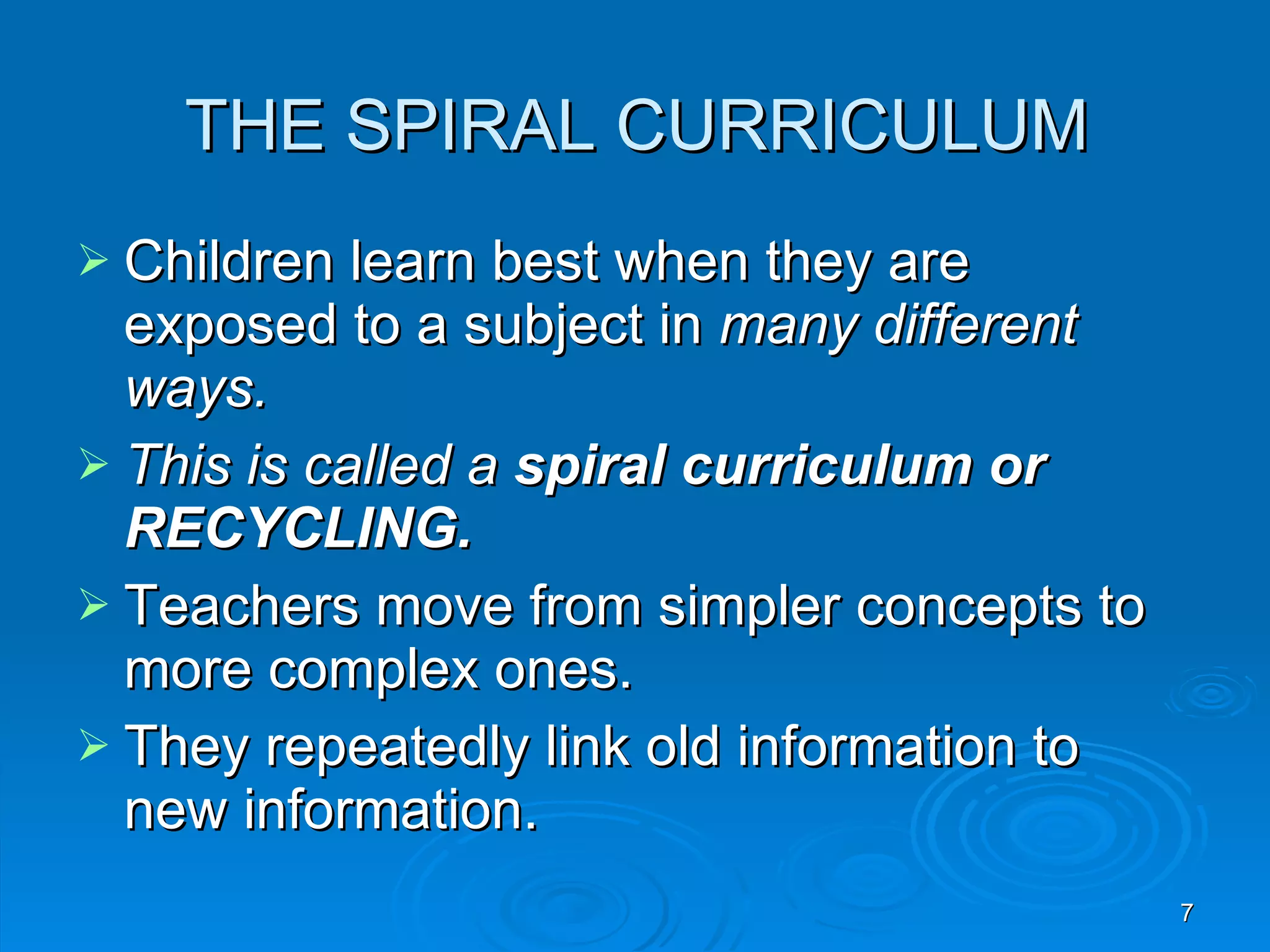 THE SPIRAL CURRICULUM

➢ Children learn best when they are exposed to a subject in many different ways.

➢ This is called a spiral curriculum or RECYCLING.

➢ Teachers move from simpler concepts to more complex ones.

➢ They repeatedly link old information to new information.

7